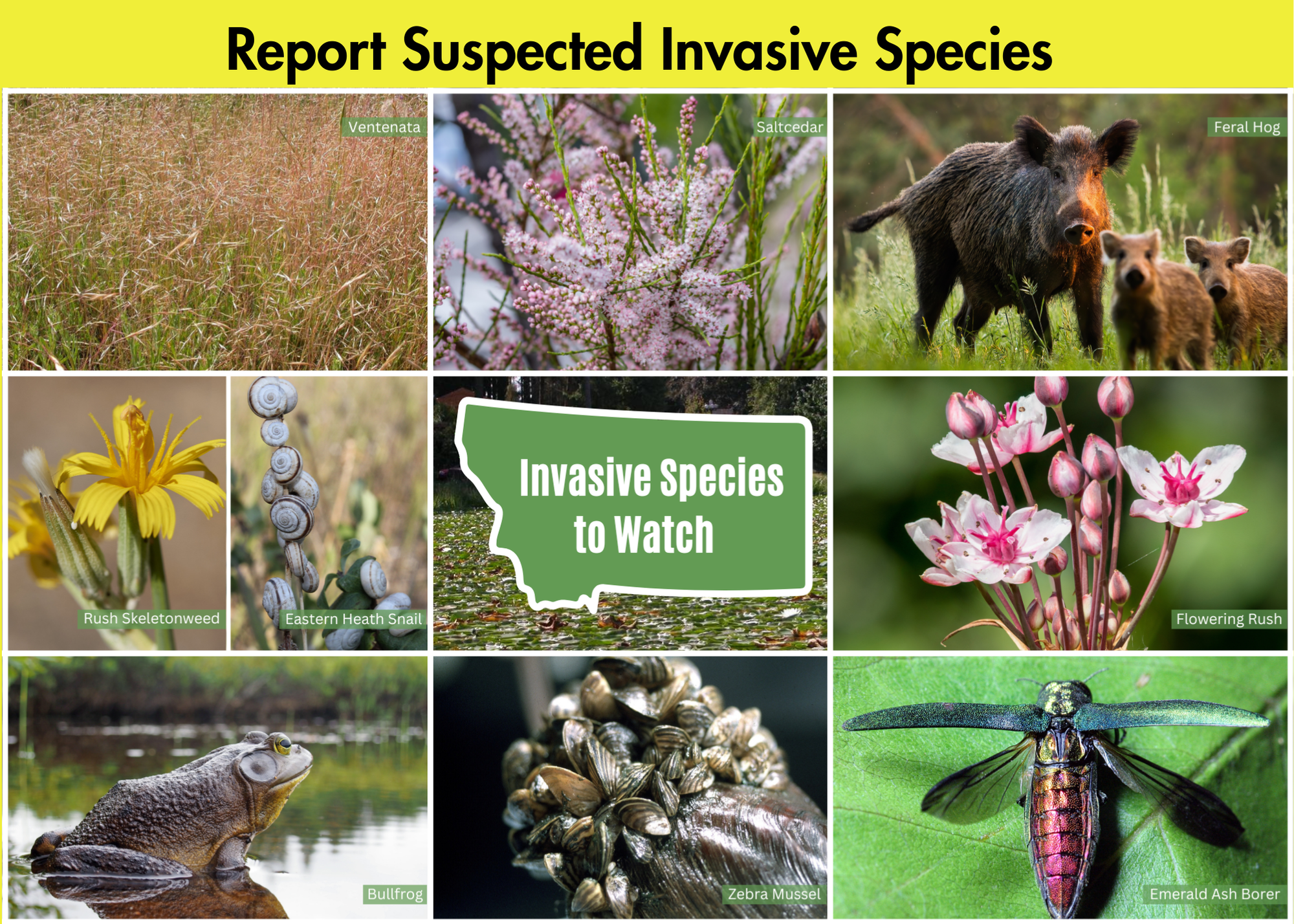 Report Suspected Invasive Species

Ventenata

Saltcedar

Feral Hog

Rush Skeletonweed

Eastern Heath Snail

Invasive Species to Watch

Flowering Rush

Bullfrog

Zebra Mussel

Emerald Ash Borer